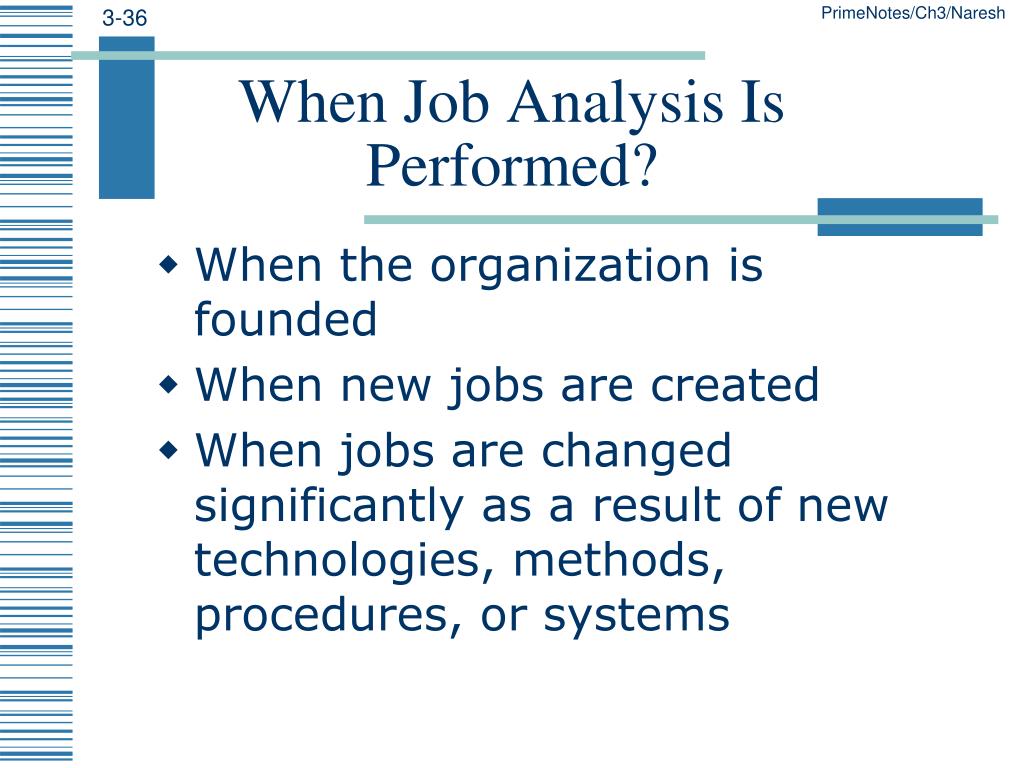 3-36

PrimeNotes/Ch3/Naresh

When Job Analysis Is Performed?

◆ When the organization is founded
◆ When new jobs are created
◆ When jobs are changed significantly as a result of new technologies, methods, procedures, or systems